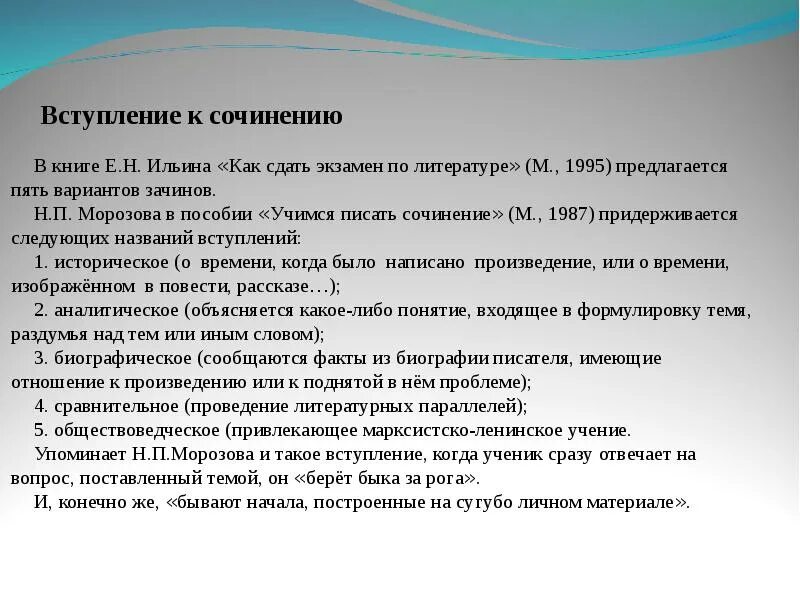 Вступление к сочинению

В книге Е.Н. Ильина «Как сдать экзамен по литературе» (М., 1995) предлагается пять вариантов зачинов.

Н.П. Морозова в пособии «Учимся писать сочинение» (М., 1987) придерживается следующих названий вступлений:

1. историческое (о времени, когда было написано произведение, или о времени, изображённом в повести, рассказе…);

2. аналитическое (объясняется какое-либо понятие, входящее в формулировку темя, раздумья над тем или иным словом);

3. биографическое (сообщаются факты из биографии писателя, имеющие отношение к произведению или к поднятой в нём проблеме);

4. сравнительное (проведение литературных параллелей);

5. обществоведческое (привлекающее марксистско-ленинское учение.

Упоминает Н.П.Морозова и такое вступление, когда ученик сразу отвечает на вопрос, поставленный темой, он «берёт быка за рога».

И, конечно же, «бывают начала, построенные на сугубо личном материале».